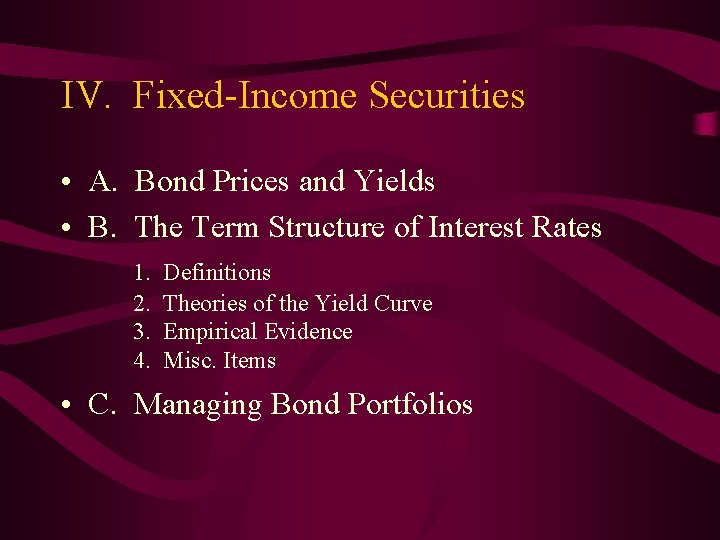 IV. Fixed-Income Securities

• A. Bond Prices and Yields
• B. The Term Structure of Interest Rates

1. Definitions
2. Theories of the Yield Curve
3. Empirical Evidence
4. Misc. Items

• C. Managing Bond Portfolios